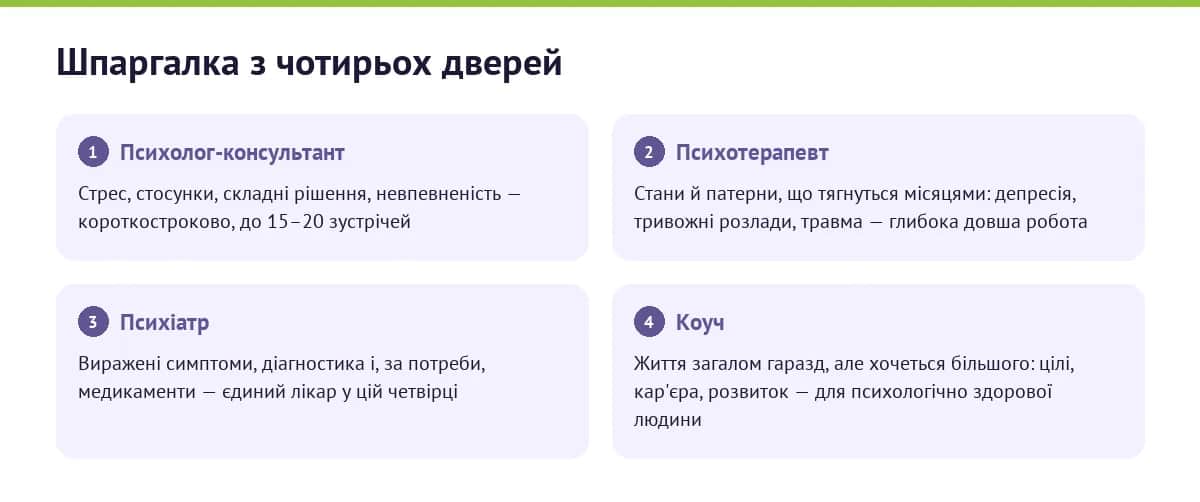 Шпаргалка з чотирьох дверей

1 Психолог-консультант

Стрес, стосунки, складні рішення, невпевненість — короткостроково, до 15–20 зустрічей

2 Психотерапевт

Стани й патерни, що тягнуться місяцями: депресія, тривожні розлади, травма — глибока довша робота

3 Психіатр

Виражені симптоми, діагностика і, за потреби, медикаменти — єдиний лікар у цій четвірці

4 Коуч

Життя загалом гаразд, але хочеться більшого: цілі, кар'єра, розвиток — для психологічно здорової людини